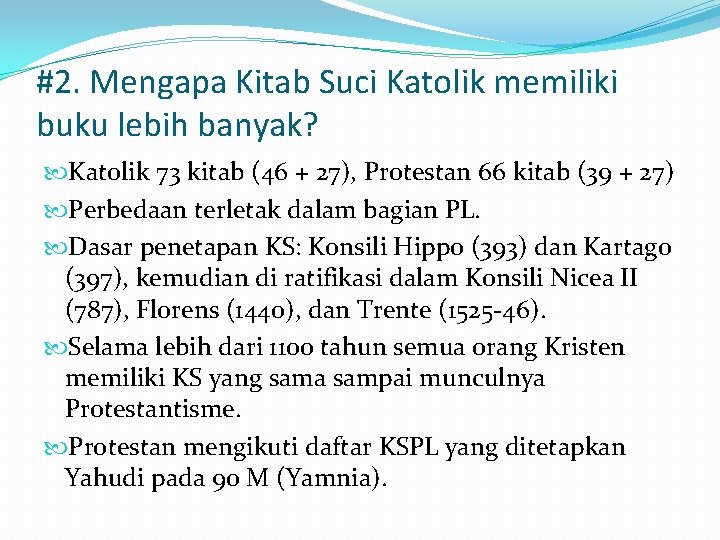 #2. Mengapa Kitab Suci Katolik memiliki buku lebih banyak?

Katolik 73 kitab (46 + 27), Protestan 66 kitab (39 + 27)

Perbedaan terletak dalam bagian PL.

Dasar penetapan KS: Konsili Hippo (393) dan Kartago (397), kemudian di ratifikasi dalam Konsili Nicea II (787), Florens (1440), dan Trente (1525-46).

Selama lebih dari 1100 tahun semua orang Kristen memiliki KS yang sama sampai munculnya Protestantisme.

Protestan mengikuti daftar KSPL yang ditetapkan Yahudi pada 90 M (Yamnia).